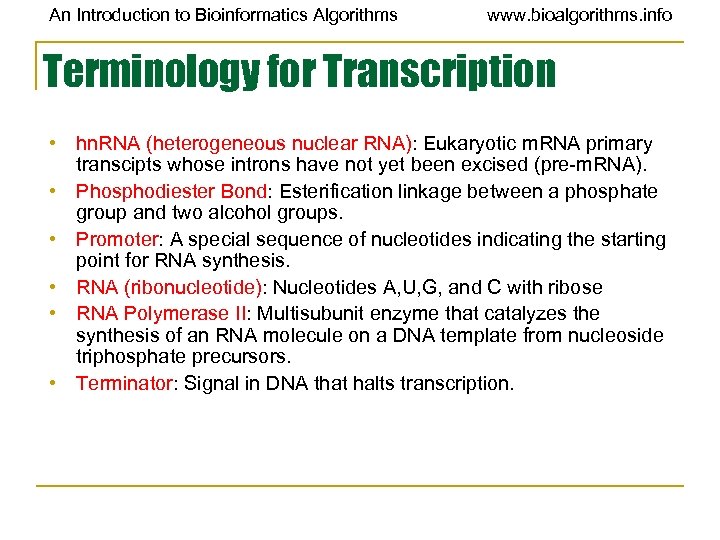 An Introduction to Bioinformatics Algorithms www.bioalgorithms.info

Terminology for Transcription

• hnRNA (heterogeneous nuclear RNA): Eukaryotic mRNA primary transcipts whose introns have not yet been excised (pre-mRNA).
• Phosphodiester Bond: Esterification linkage between a phosphate group and two alcohol groups.
• Promoter: A special sequence of nucleotides indicating the starting point for RNA synthesis.
• RNA (ribonucleotide): Nucleotides A,U,G, and C with ribose
• RNA Polymerase II: Multisubunit enzyme that catalyzes the synthesis of an RNA molecule on a DNA template from nucleoside triphosphate precursors.
• Terminator: Signal in DNA that halts transcription.